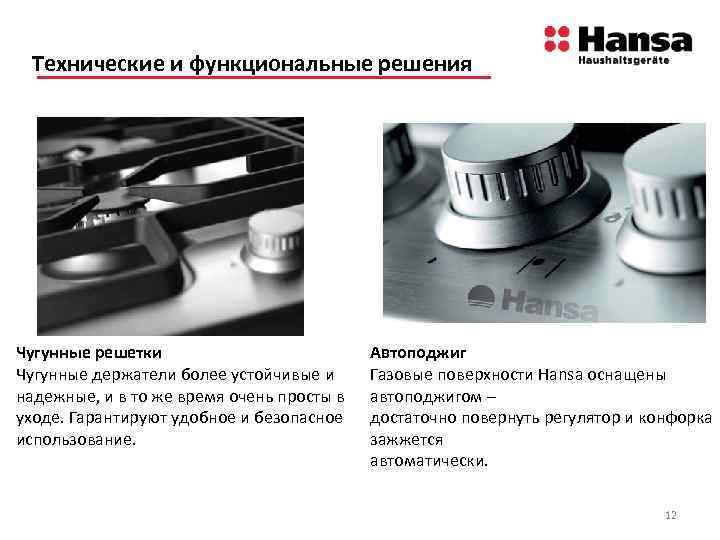 Hansa
Haushaltsgeräte

Технические и функциональные решения

Hansa

Чугунные решетки
Чугунные держатели более устойчивые и надежные, и в то же время очень просты в уходе. Гарантируют удобное и безопасное использование.

Автоподжиг
Газовые поверхности Hansa оснащены автоподжигом –
достаточно повернуть регулятор и конфорка зажжется
автоматически.

12